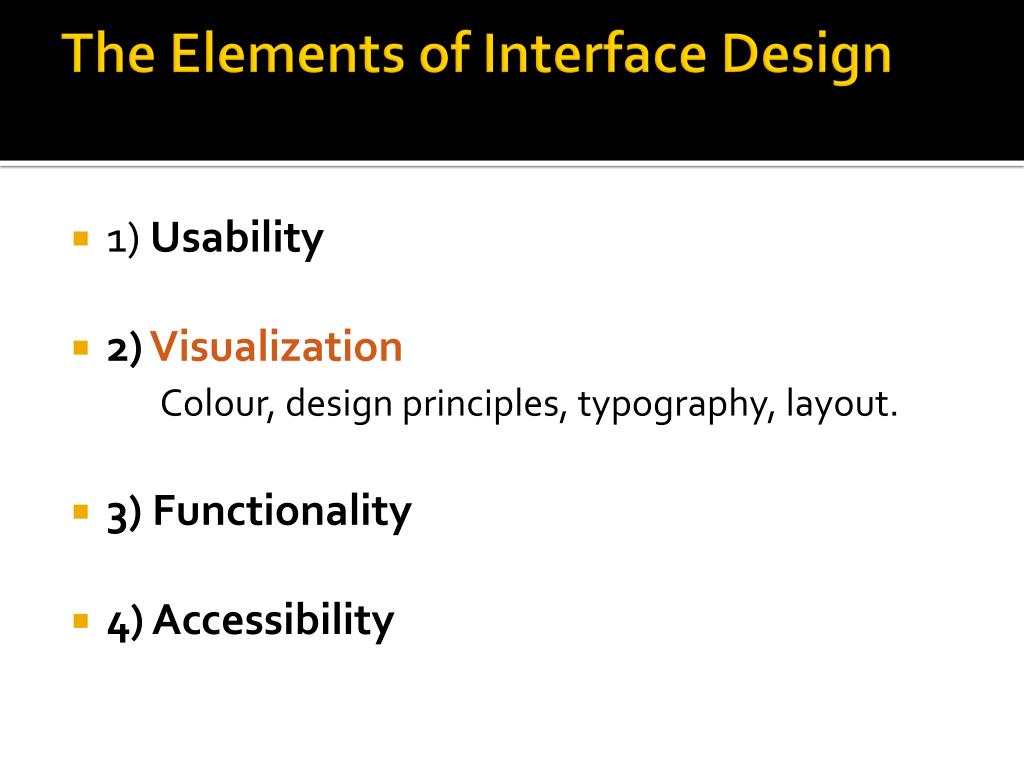 The Elements of Interface Design

1) Usability

2) Visualization
Colour, design principles, typography, layout.

3) Functionality

4) Accessibility